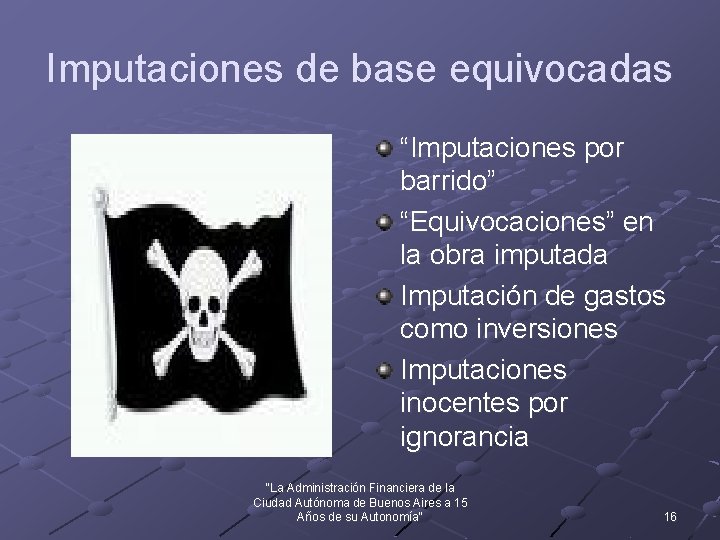 Imputaciones de base equivocadas

“Imputaciones por barrido”

“Equivocaciones” en la obra imputada

Imputación de gastos como inversiones

Imputaciones inocentes por ignorancia

"La Administración Financiera de la Ciudad Autónoma de Buenos Aires a 15 Años de su Autonomía"

16